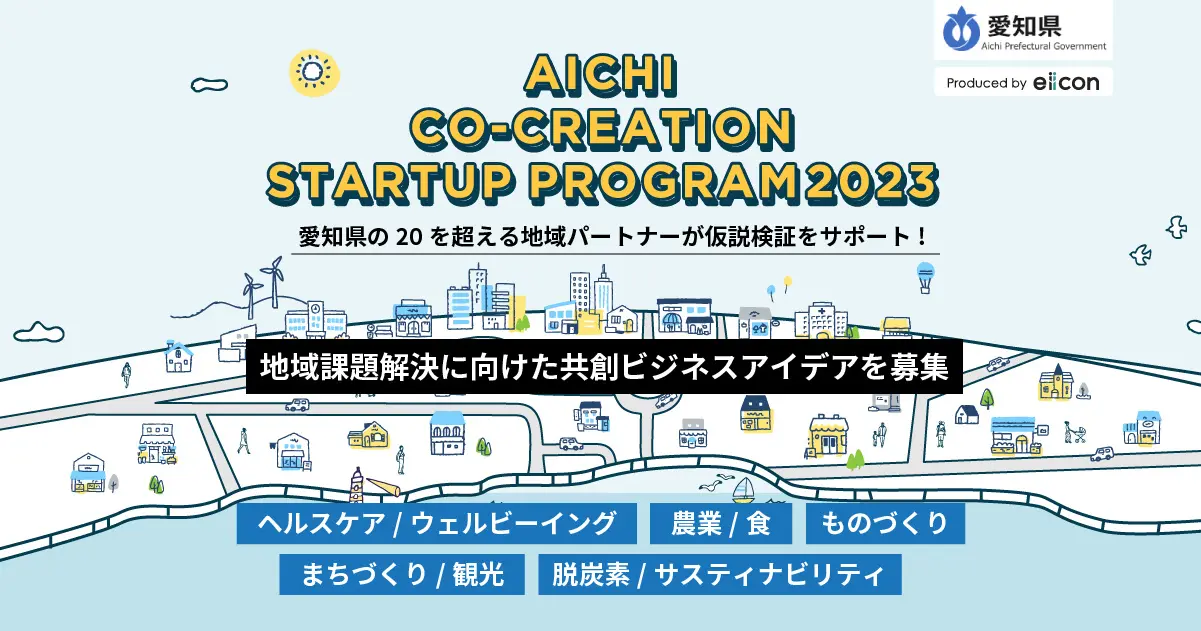 愛知県
Aichi Prefectural Government

Produced by eiicon

AICHI CO-CREATION STARTUP PROGRAM 2023

愛知県の 20 を超える地域パートナーが仮説検証をサポート！

地域課題解決に向けた共創ビジネスアイデアを募集

ヘルスケア / ウェルビーイング
農業 / 食
ものづくり
まちづくり / 観光
脱炭素 / サスティナビリティ